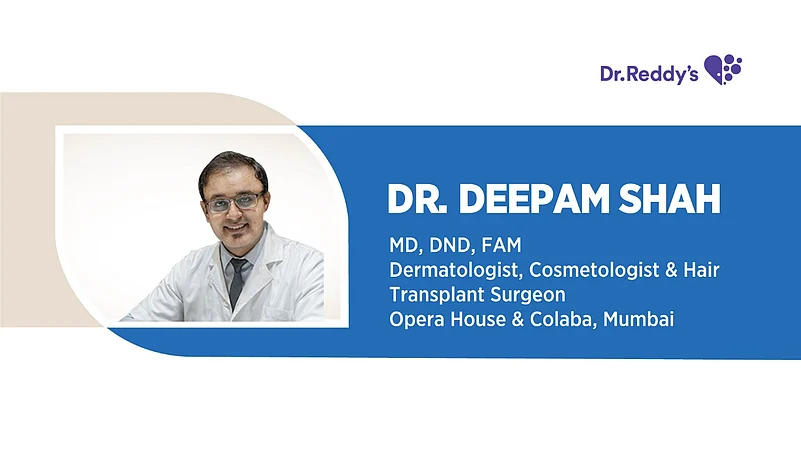 Dr.Reddy's

DR. DEEPAM SHAH

MD, DND, FAM
Dermatologist, Cosmetologist & Hair Transplant Surgeon
Opera House & Colaba, Mumbai